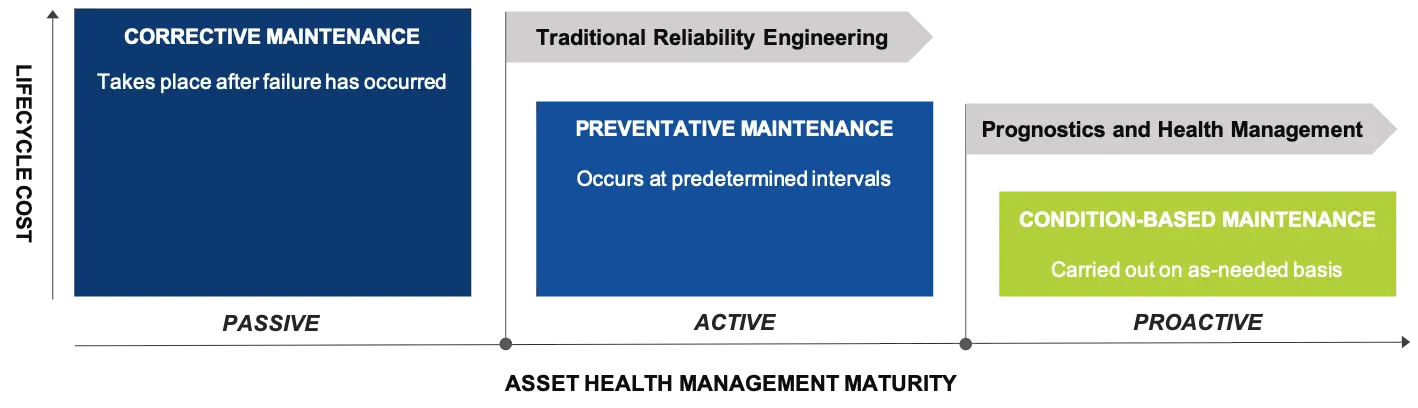 LIFECYCLE COST

CORRECTIVE MAINTENANCE

Takes place after failure has occurred

Traditional Reliability Engineering

PREVENTATIVE MAINTENANCE

Occurs at predetermined intervals

Prognostics and Health Management

CONDITION-BASED MAINTENANCE

Carried out on as-needed basis

PASSIVE

ACTIVE

PROACTIVE

ASSET HEALTH MANAGEMENT MATURITY